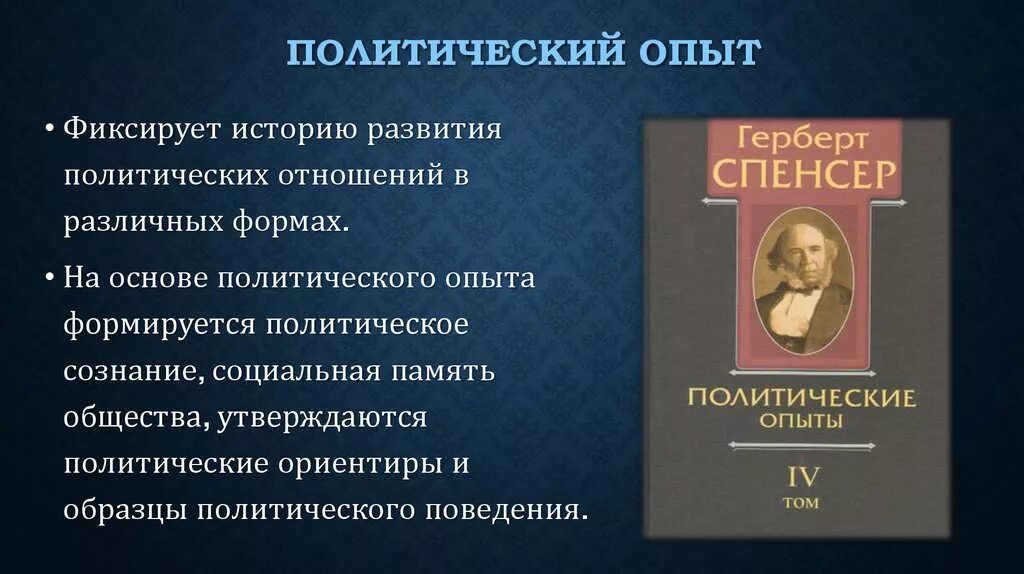 ПОЛИТИЧЕСКИЙ ОПЫТ

• Фиксирует историю развития политических отношений в различных формах.

• На основе политического опыта формируется политическое сознание, социальная память общества, утверждаются политические ориентиры и образцы политического поведения.

Герберт
СПЕНСЕР

ПОЛИТИЧЕСКИЕ
ОПЫТЫ

IV
ТОМ